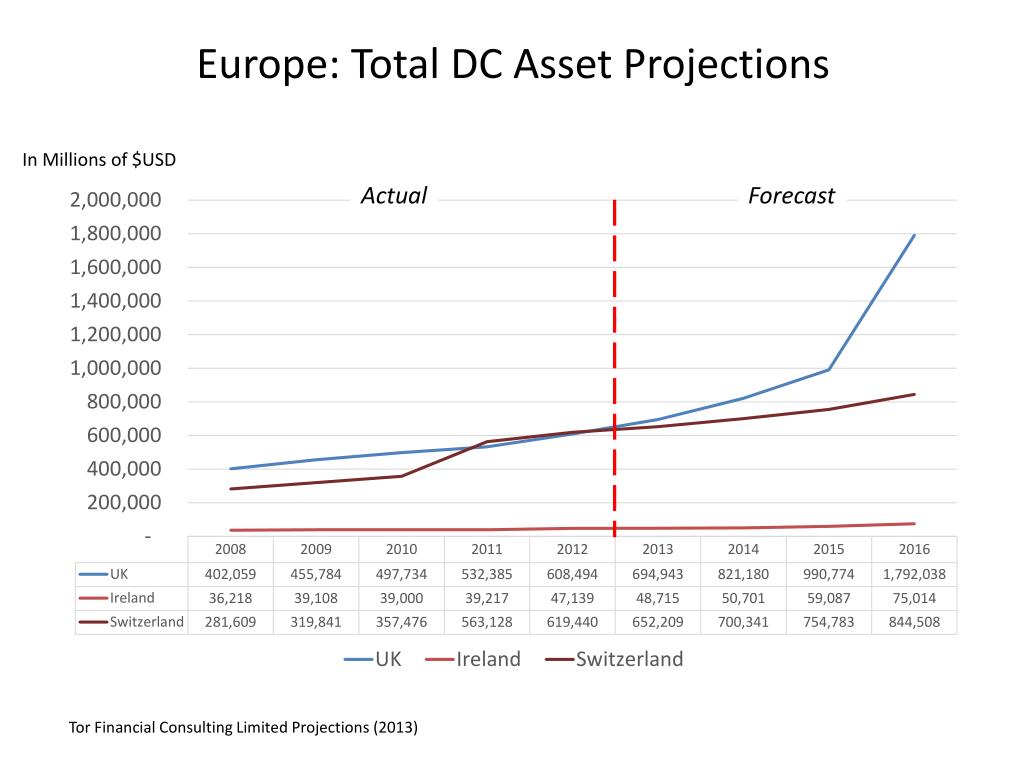 Europe: Total DC Asset Projections

In Millions of $USD

Actual

Forecast

2,000,000
1,800,000
1,600,000
1,400,000
1,200,000
1,000,000
800,000
600,000
400,000
200,000
-

| | 2008 | 2009 | 2010 | 2011 | 2012 | 2013 | 2014 | 2015 | 2016 |
|---|---|---|---|---|---|---|---|---|---|
| UK | 402,059 | 455,784 | 497,734 | 532,385 | 608,494 | 694,943 | 821,180 | 990,774 | 1,792,038 |
| Ireland | 36,218 | 39,108 | 39,000 | 39,217 | 47,139 | 48,715 | 50,701 | 59,087 | 75,014 |
| Switzerland | 281,609 | 319,841 | 357,476 | 563,128 | 619,440 | 652,209 | 700,341 | 754,783 | 844,508 |

UK Ireland Switzerland

Tor Financial Consulting Limited Projections (2013)